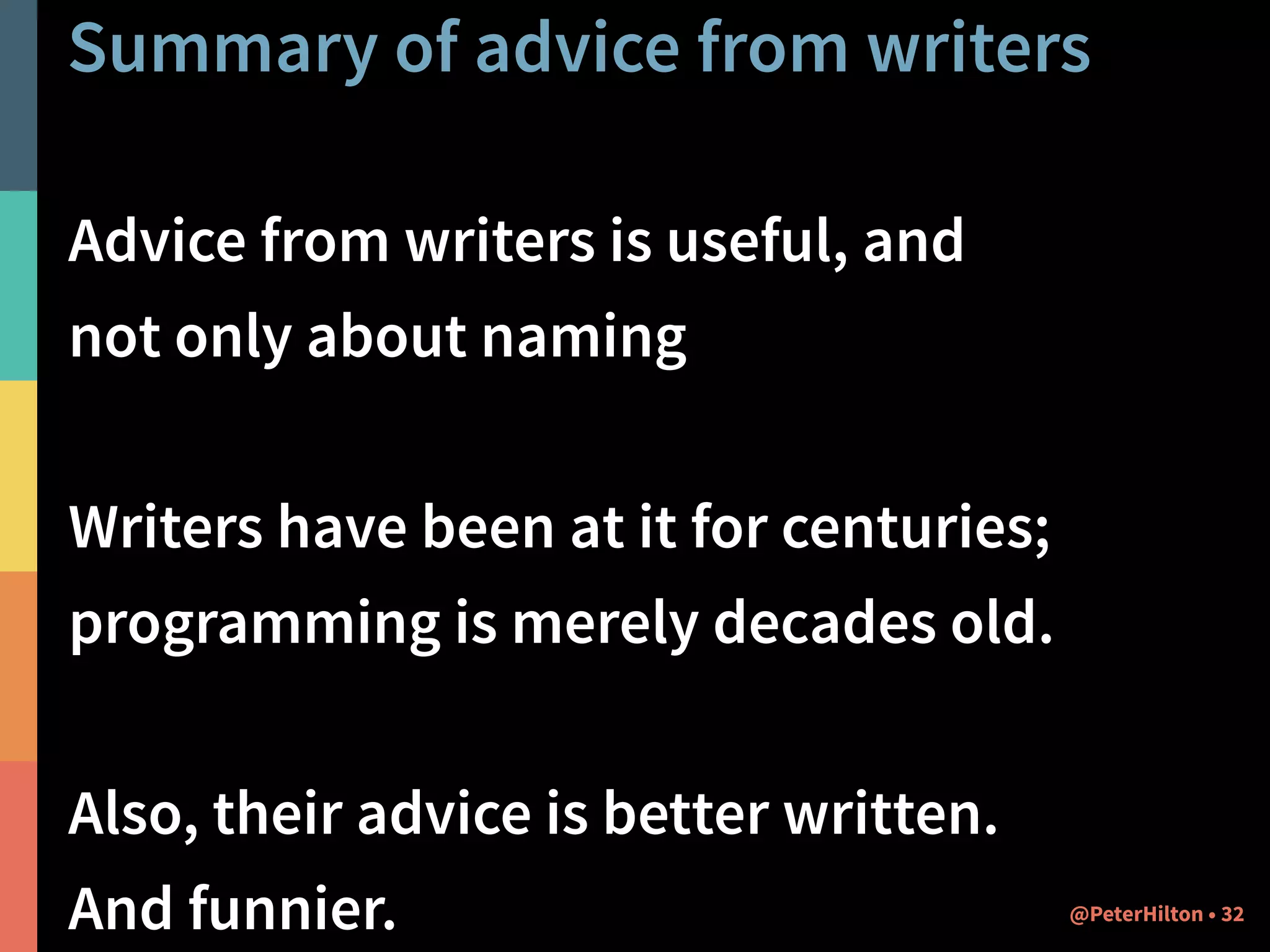 Summary of advice from writers

Advice from writers is useful, and not only about naming

Writers have been at it for centuries; programming is merely decades old.

Also, their advice is better written.
And funnier.

@PeterHilton • 32